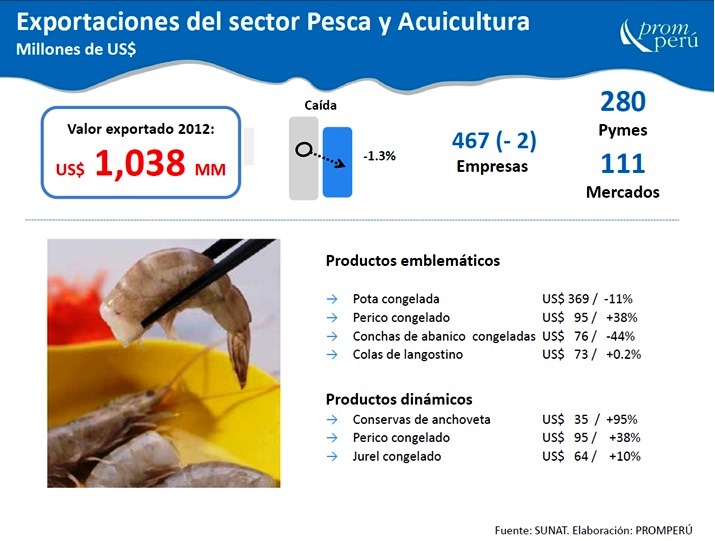 Exportaciones del sector Pesca y Acuicultura
Millones de US$

prom perú

Valor exportado 2012:
US$ 1,038 MM

Caída
-1.3%

467 (- 2)
Empresas

280
Pymes
111
Mercados

Productos emblemáticos

→ Pota congelada US$ 369 / -11%
→ Perico congelado US$ 95 / +38%
→ Conchas de abanico congeladas US$ 76 / -44%
→ Colas de langostino US$ 73 / +0.2%

Productos dinámicos
→ Conservas de anchoveta US$ 35 / +95%
→ Perico congelado US$ 95 / +38%
→ Jurel congelado US$ 64 / +10%

Fuente: SUNAT. Elaboración: PROMPERÚ